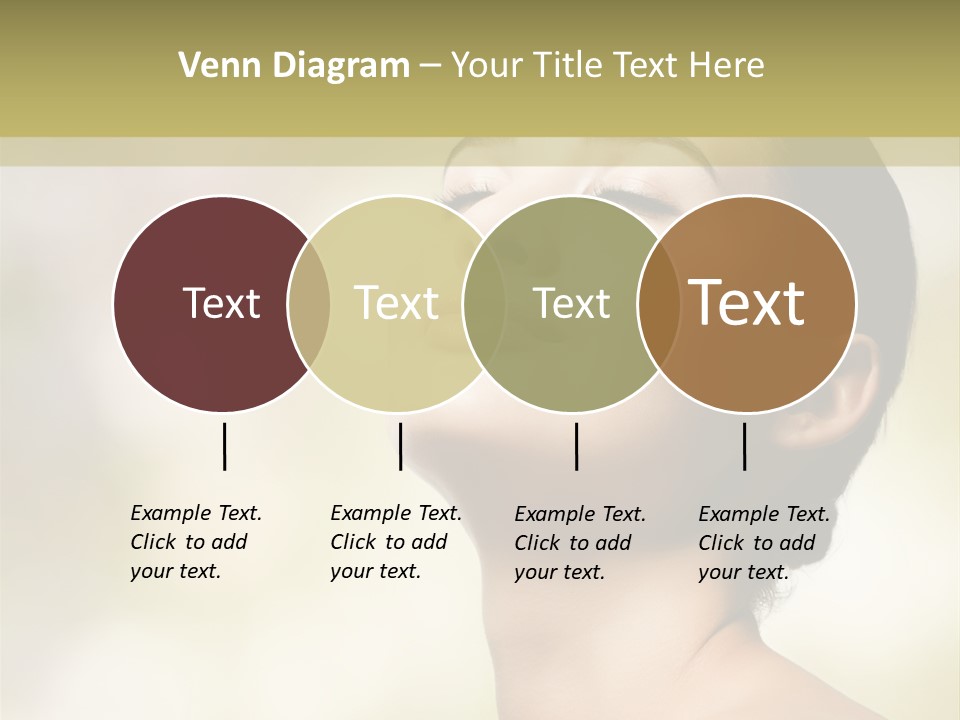 Venn Diagram – Your Title Text Here

Text

Text

Text

Text

Example Text. Click to add your text.

Example Text. Click to add your text.

Example Text. Click to add your text.

Example Text. Click to add your text.